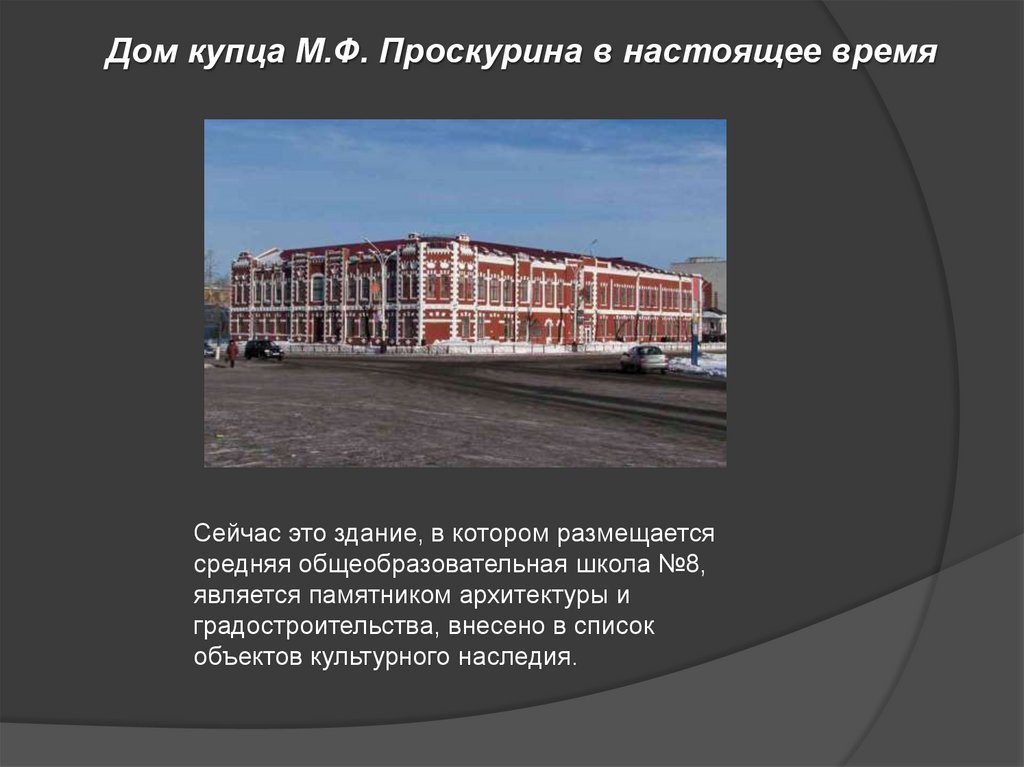 Дом купца М.Ф. Проскурина в настоящее время

Сейчас это здание, в котором размещается средняя общеобразовательная школа №8, является памятником архитектуры и градостроительства, внесено в список объектов культурного наследия.